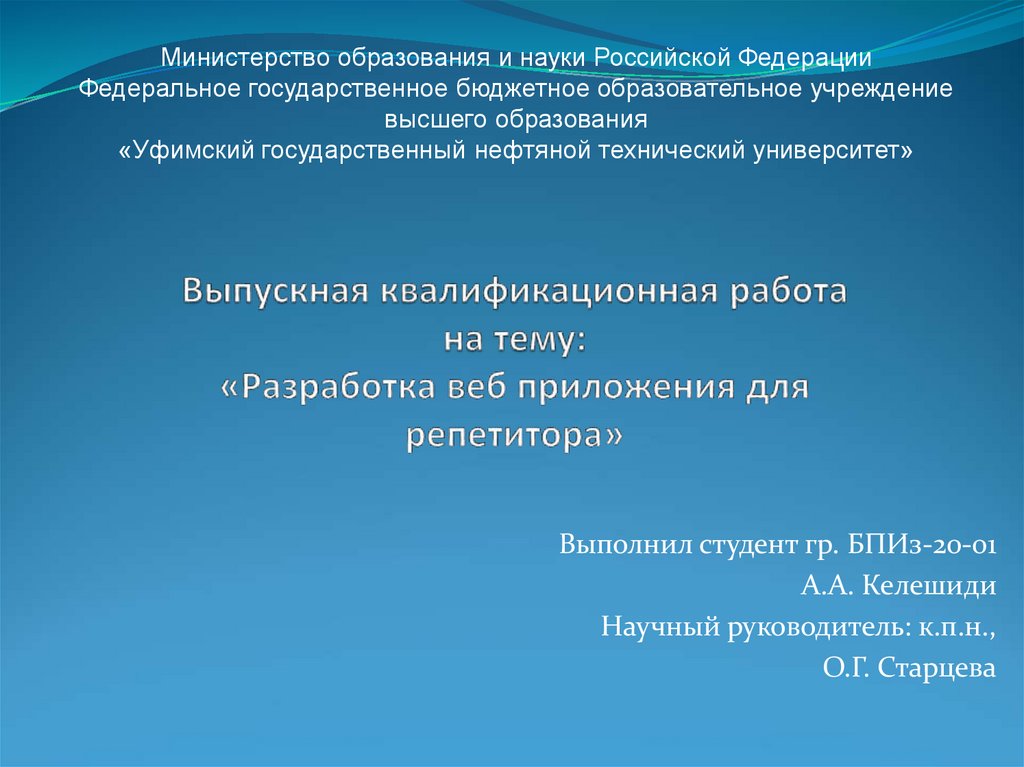 Министерство образования и науки Российской Федерации
Федеральное государственное бюджетное образовательное учреждение высшего образования
«Уфимский государственный нефтяной технический университет»

Выпускная квалификационная работа на тему:
«Разработка веб приложения для репетитора»

Выполнил студент гр. БПИз-20-01
А.А. Келешиди
Научный руководитель: к.п.н.,
О.Г. Старцева